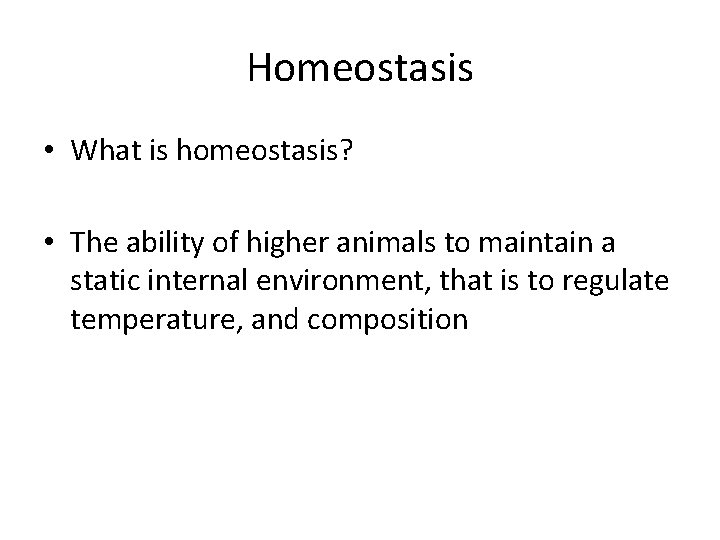 Homeostasis

• What is homeostasis?

• The ability of higher animals to maintain a static internal environment, that is to regulate temperature, and composition